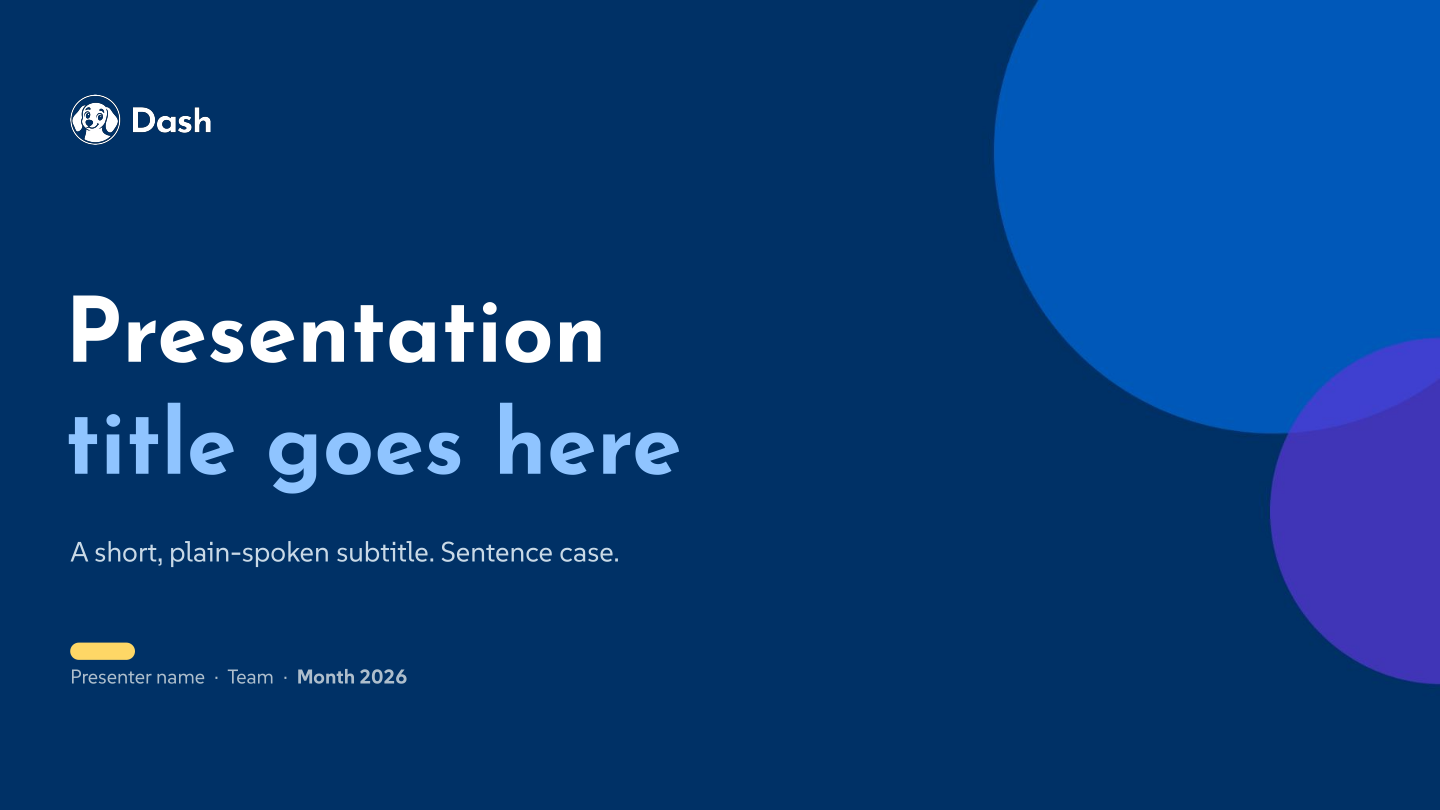 Dash

Presentation title goes here

A short, plain-spoken subtitle. Sentence case.

Presenter name · Team · Month 2026